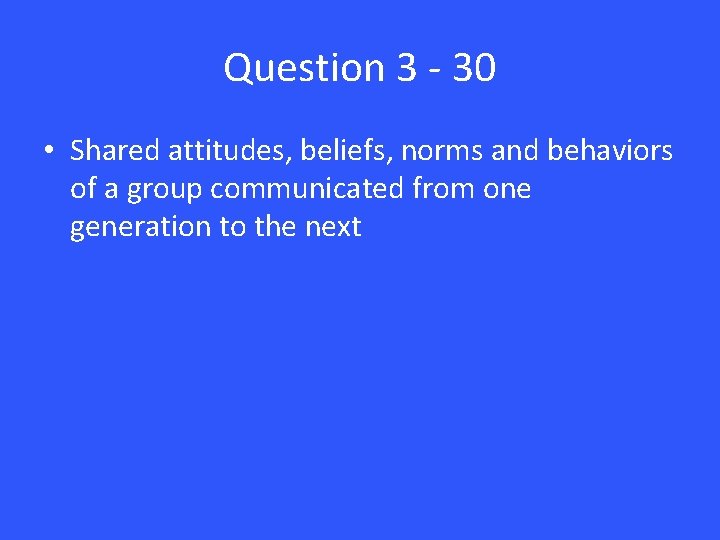 Question 3 - 30

• Shared attitudes, beliefs, norms and behaviors of a group communicated from one generation to the next